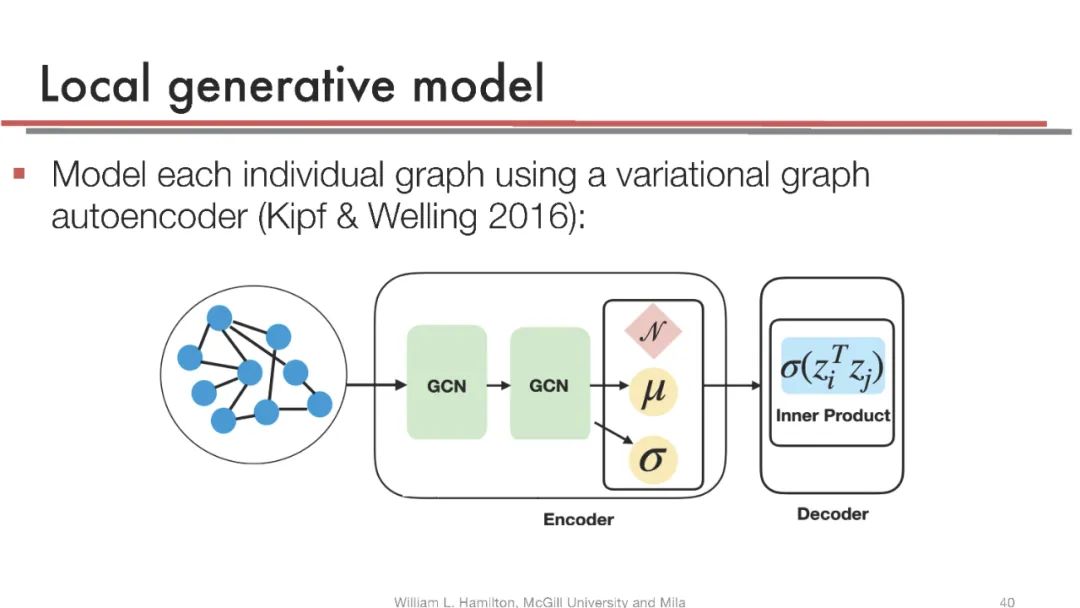 Local generative model

▪ Model each individual graph using a variational graph autoencoder (Kipf & Welling 2016):

GCN

GCN

$\mathcal{N}$

$\mu$

$\sigma$

Encoder

$\sigma(z_i^T z_j)$

Inner Product

Decoder

William L. Hamilton, McGill University and Mila

40